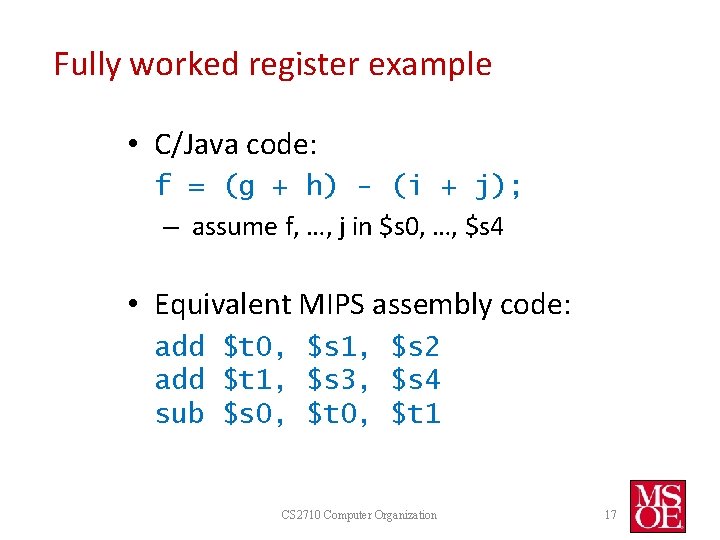 Fully worked register example

• C/Java code:
f = (g + h) - (i + j);
– assume f, …, j in \$s0, …, \$s4

• Equivalent MIPS assembly code:
add \$t0, \$s1, \$s2
add \$t1, \$s3, \$s4
sub \$s0, \$t0, \$t1

CS2710 Computer Organization

17

MSOE